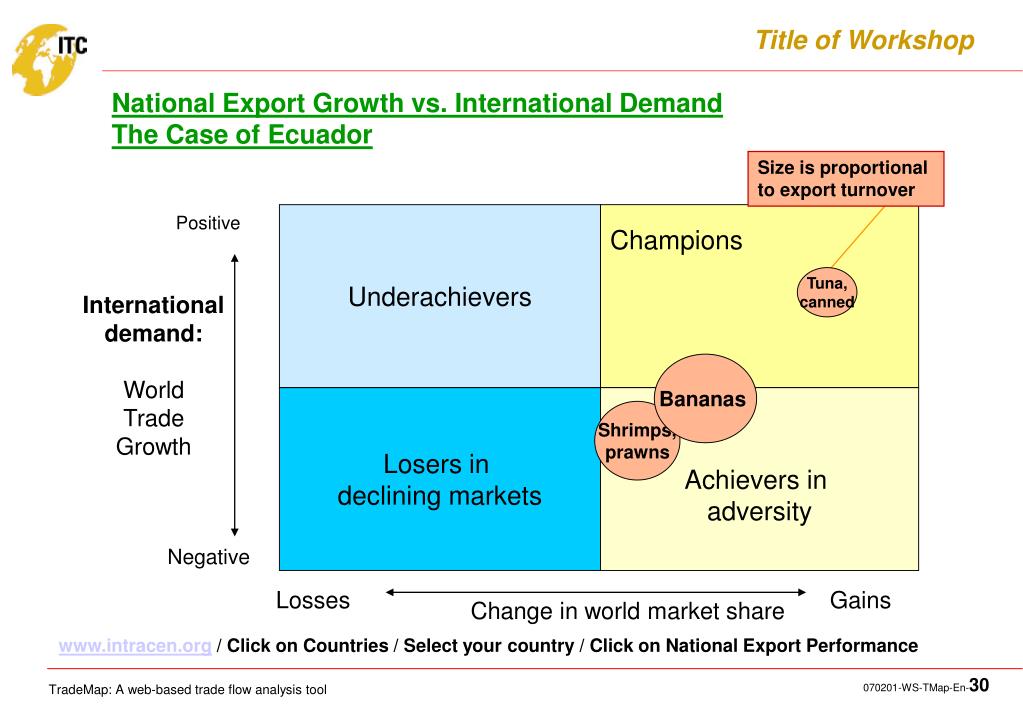 ITC

Title of Workshop

National Export Growth vs. International Demand
The Case of Ecuador

Size is proportional to export turnover

Positive

International demand:

World Trade Growth

Negative

Underachievers

Champions

Tuna, canned

Bananas

Shrimps, prawns

Losers in declining markets

Achievers in adversity

Losses

Change in world market share

Gains

www.intracen.org / Click on Countries / Select your country / Click on National Export Performance

TradeMap: A web-based trade flow analysis tool

070201-WS-TMap-En-30